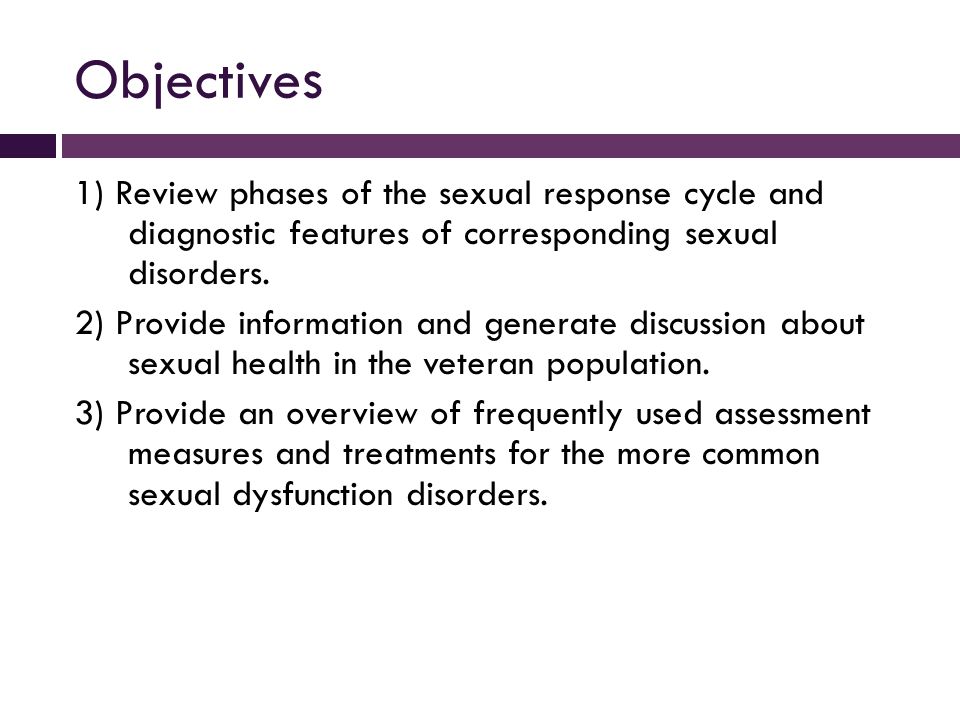 Objectives

1) Review phases of the sexual response cycle and diagnostic features of corresponding sexual disorders.

2) Provide information and generate discussion about sexual health in the veteran population.

3) Provide an overview of frequently used assessment measures and treatments for the more common sexual dysfunction disorders.